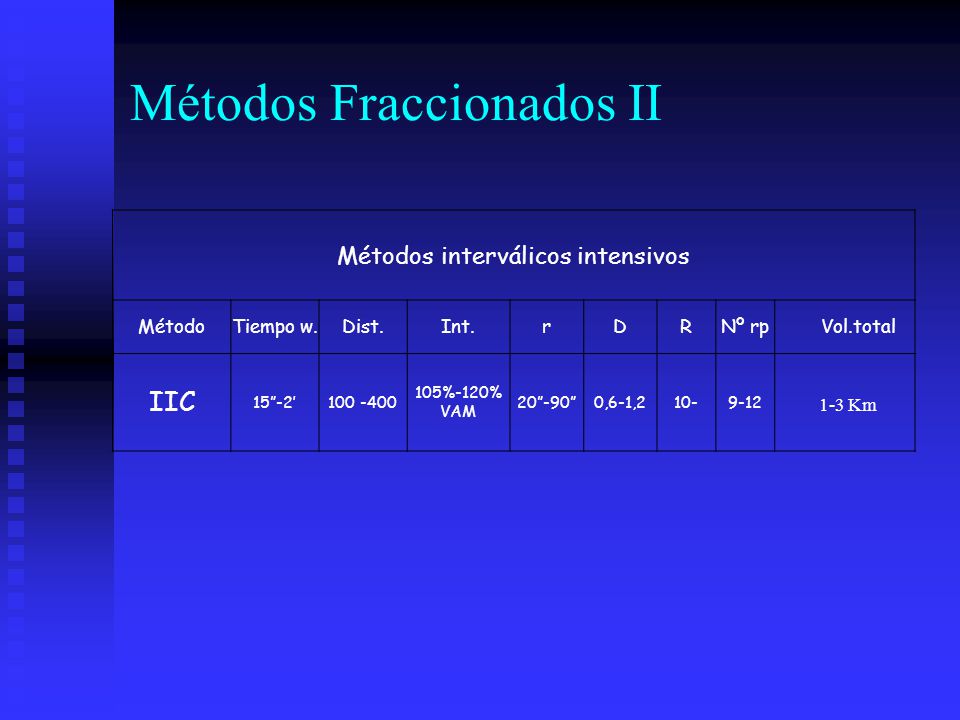 Métodos Fraccionados II

Métodos interválicos intensivos

| Método | Tiempo w. | Dist. | Int. | r | D | R | Nº rp | Vol.total |
|---|---|---|---|---|---|---|---|---|
| IIC | 15”-2’ | 100 -400 | 105%-120% VAM | 20”-90” | 0,6-1,2 | 10- | 9-12 | 1-3 Km |